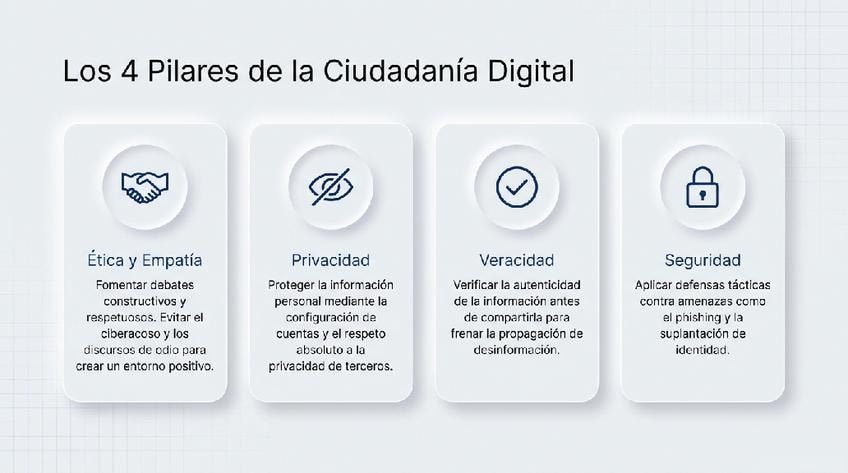 Los 4 Pilares de la Ciudadanía Digital

Ética y Empatía

Fomentar debates constructivos y respetuosos. Evitar el ciberacoso y los discursos de odio para crear un entorno positivo.

Privacidad

Proteger la información personal mediante la configuración de cuentas y el respeto absoluto a la privacidad de terceros.

Veracidad

Verificar la autenticidad de la información antes de compartirla para frenar la propagación de desinformación.

Seguridad

Aplicar defensas tácticas contra amenazas como el phishing y la suplantación de identidad.